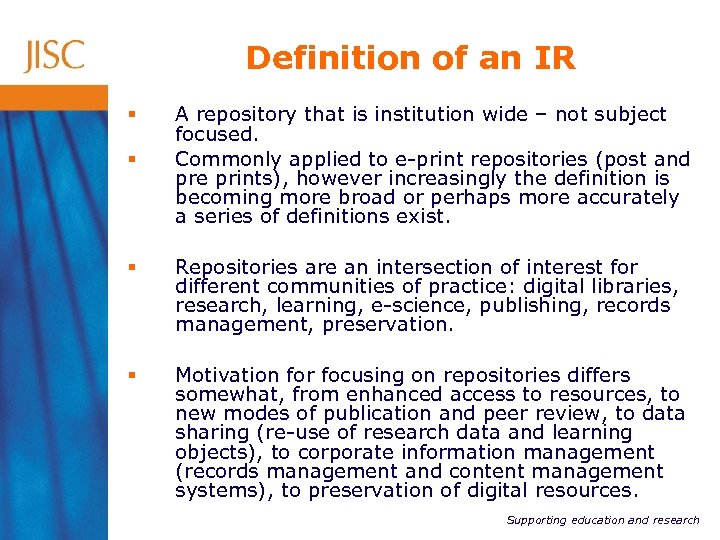 JISC

Definition of an IR

▪ A repository that is institution wide – not subject focused.

▪ Commonly applied to e-print repositories (post and pre prints), however increasingly the definition is becoming more broad or perhaps more accurately a series of definitions exist.

▪ Repositories are an intersection of interest for different communities of practice: digital libraries, research, learning, e-science, publishing, records management, preservation.

▪ Motivation for focusing on repositories differs somewhat, from enhanced access to resources, to new modes of publication and peer review, to data sharing (re-use of research data and learning objects), to corporate information management (records management and content management systems), to preservation of digital resources.

Supporting education and research